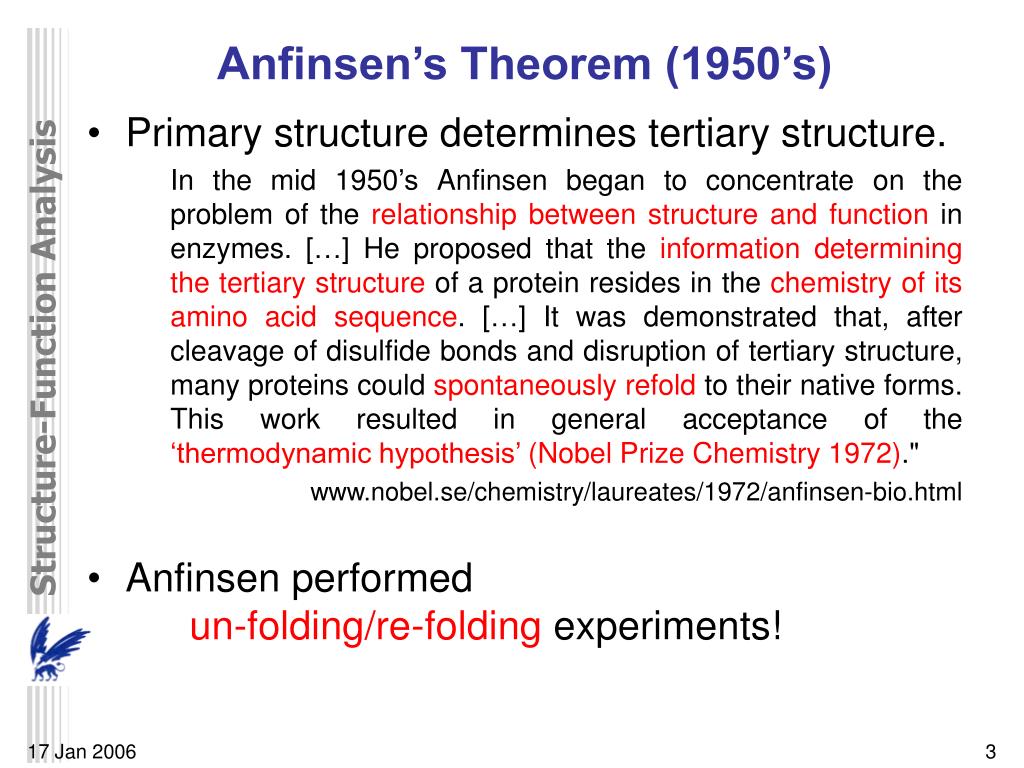 Structure-Function Analysis

Anfinsen's Theorem (1950's)

• Primary structure determines tertiary structure.

In the mid 1950's Anfinsen began to concentrate on the problem of the relationship between structure and function in enzymes. […] He proposed that the information determining the tertiary structure of a protein resides in the chemistry of its amino acid sequence. […] It was demonstrated that, after cleavage of disulfide bonds and disruption of tertiary structure, many proteins could spontaneously refold to their native forms. This work resulted in general acceptance of the 'thermodynamic hypothesis' (Nobel Prize Chemistry 1972)."

www.nobel.se/chemistry/laureates/1972/anfinsen-bio.html

• Anfinsen performed
un-folding/re-folding experiments!

17 Jan 2006

3